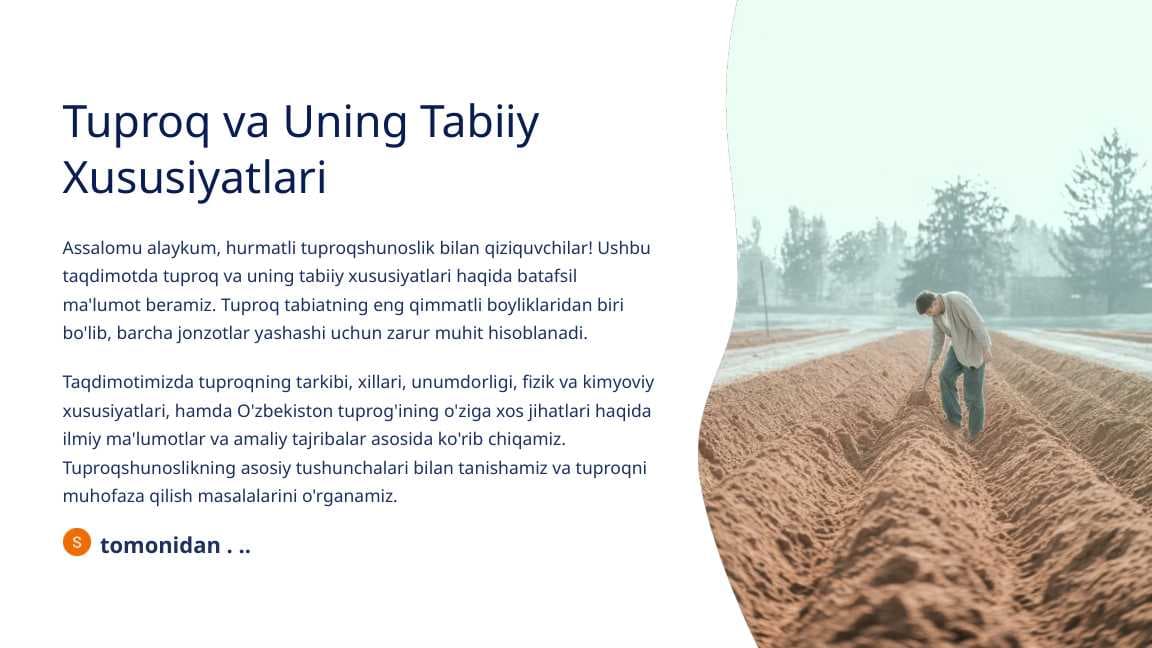 Tuproq va Uning Tabiiy Xususiyatlari

Assalomu alaykum, hurmatli tuproqshunoslik bilan qiziquvchilar! Ushbu taqdimotda tuproq va uning tabiiy xususiyatlari haqida batafsil ma'lumot beramiz. Tuproq tabiatning eng qimmatli boyliklaridan biri bo'lib, barcha jonzotlar yashashi uchun zarur muhit hisoblanadi.

Taqdimotimizda tuproqning tarkibi, xillari, unumdorligi, fizik va kimyoviy xususiyatlari, hamda O'zbekiston tuprog'ining o'ziga xos jihatlari haqida ilmiy ma'lumotlar va amaliy tajribalar asosida ko'rib chiqamiz. Tuproqshunoslikning asosiy tushunchalari bilan tanishamiz va tuproqni muhofaza qilish masalalarini o'rganamiz.

S tomonidan . ..